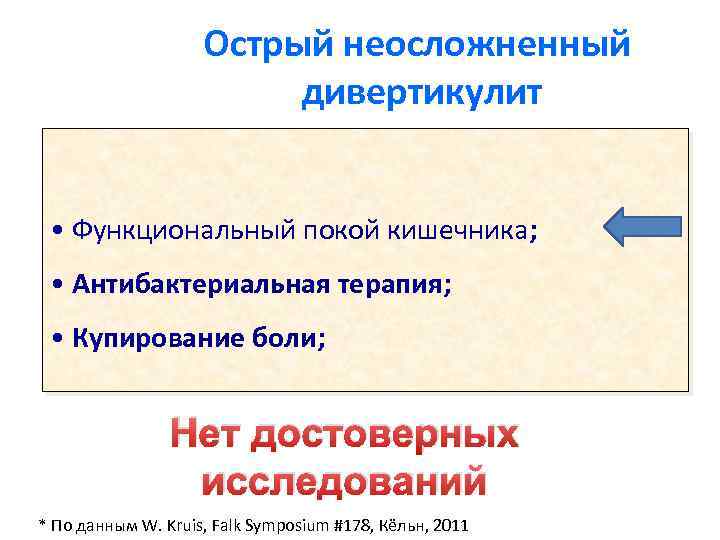 Острый неосложненный дивертикулит

• Функциональный покой кишечника;
• Антибактериальная терапия;
• Купирование боли;

Нет достоверных исследований

* По данным W. Kruis, Falk Symposium #178, Кёльн, 2011